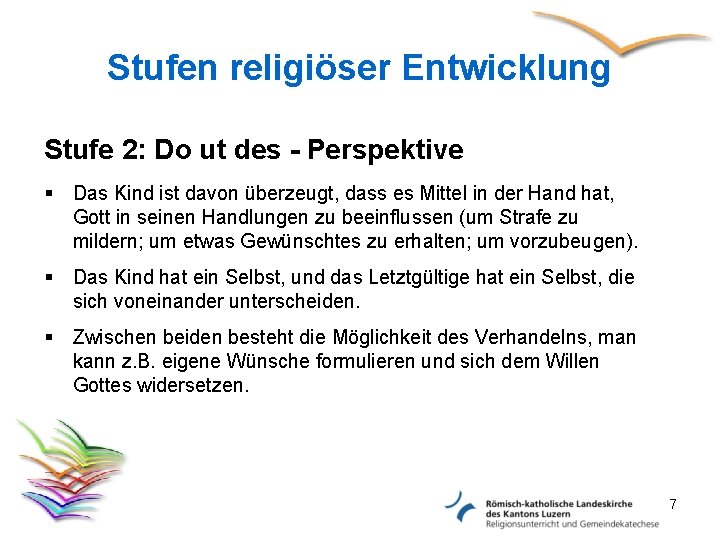 Stufen religiöser Entwicklung

Stufe 2: Do ut des - Perspektive

▪ Das Kind ist davon überzeugt, dass es Mittel in der Hand hat, Gott in seinen Handlungen zu beeinflussen (um Strafe zu mildern; um etwas Gewünschtes zu erhalten; um vorzubeugen).

▪ Das Kind hat ein Selbst, und das Letztgültige hat ein Selbst, die sich voneinander unterscheiden.

▪ Zwischen beiden besteht die Möglichkeit des Verhandelns, man kann z.B. eigene Wünsche formulieren und sich dem Willen Gottes widersetzen.

Römisch-katholische Landeskirche des Kantons Luzern
Religionsunterricht und Gemeindekatechese

7